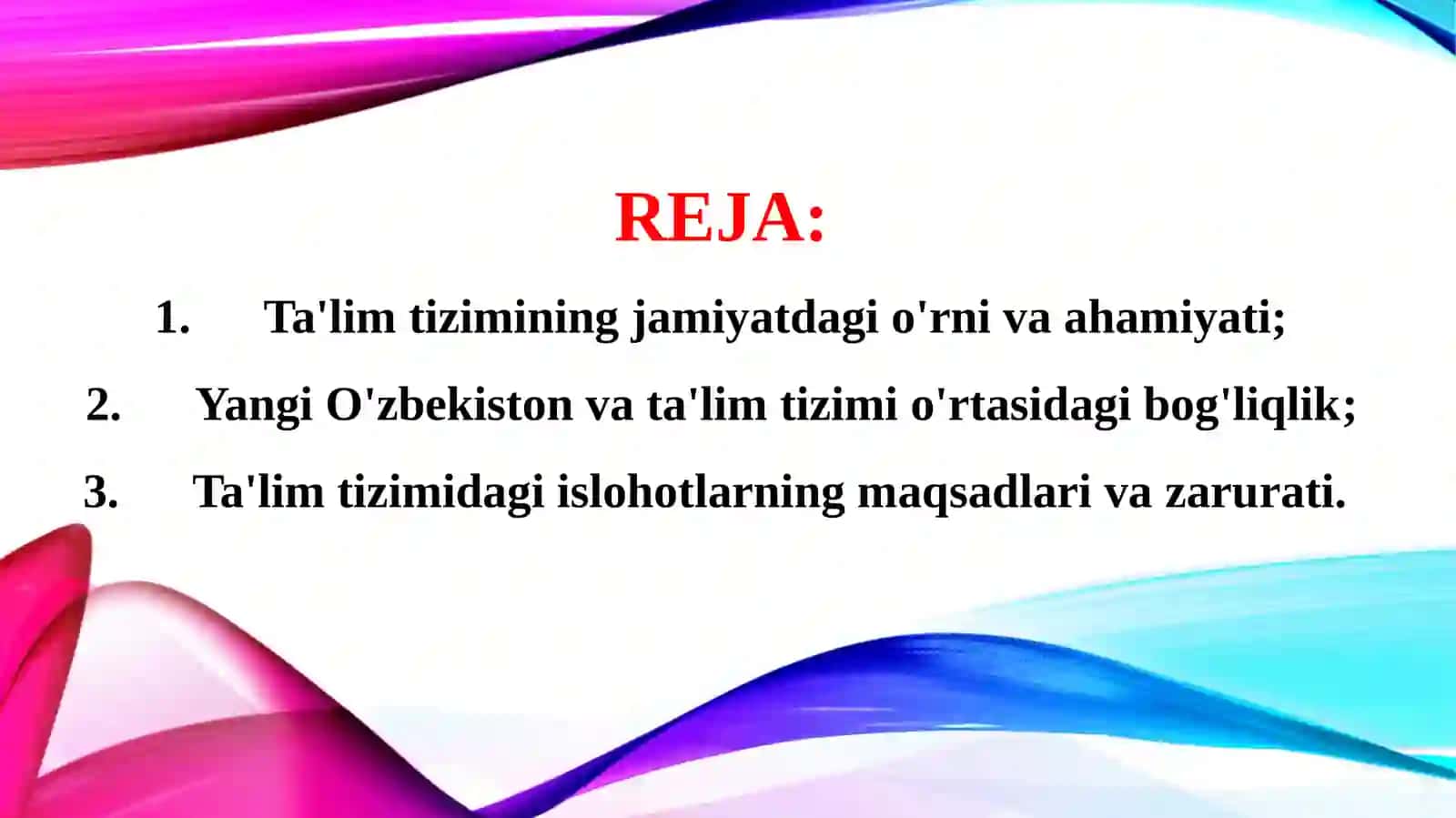 REJA:

1. Ta'lim tizimining jamiyatdagi o'rni va ahamiyati;

2. Yangi O'zbekiston va ta'lim tizimi o'rtasidagi bog'liqlik;

3. Ta'lim tizimidagi islohotlarning maqsadlari va zarurati.